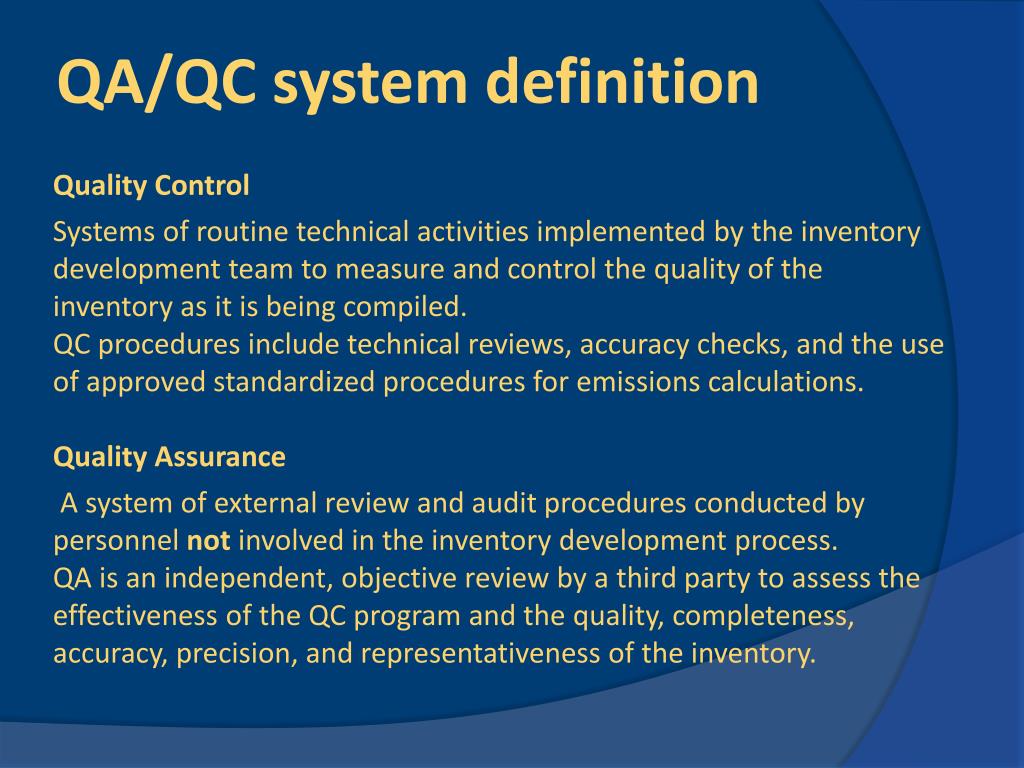 QA/QC system definition

Quality Control

Systems of routine technical activities implemented by the inventory development team to measure and control the quality of the inventory as it is being compiled.
QC procedures include technical reviews, accuracy checks, and the use of approved standardized procedures for emissions calculations.

Quality Assurance

A system of external review and audit procedures conducted by personnel not involved in the inventory development process.
QA is an independent, objective review by a third party to assess the effectiveness of the QC program and the quality, completeness, accuracy, precision, and representativeness of the inventory.